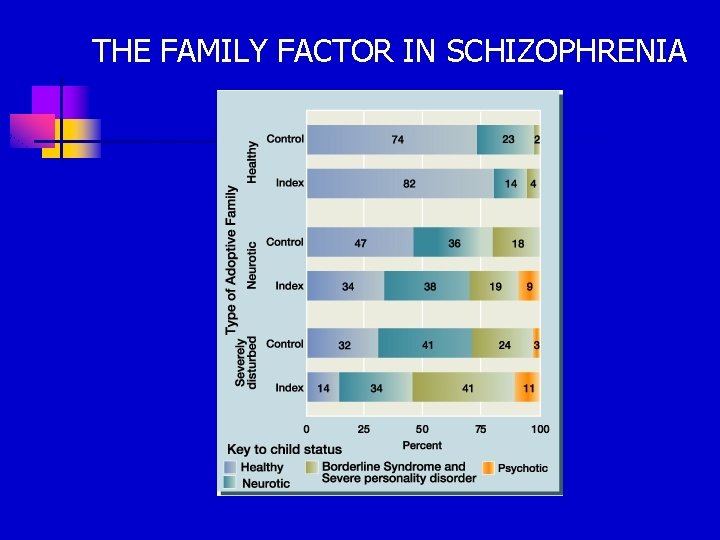 THE FAMILY FACTOR IN SCHIZOPHRENIA

Type of Adoptive Family

Healthy
Control 74 23 2
Index 82 14 4

Neurotic
Control 47 36 18
Index 34 38 19 9

Severely disturbed
Control 32 41 24 3
Index 14 34 41 11

0 25 50 75 100
Percent

Key to child status
Healthy
Neurotic
Borderline Syndrome and Severe personality disorder
Psychotic